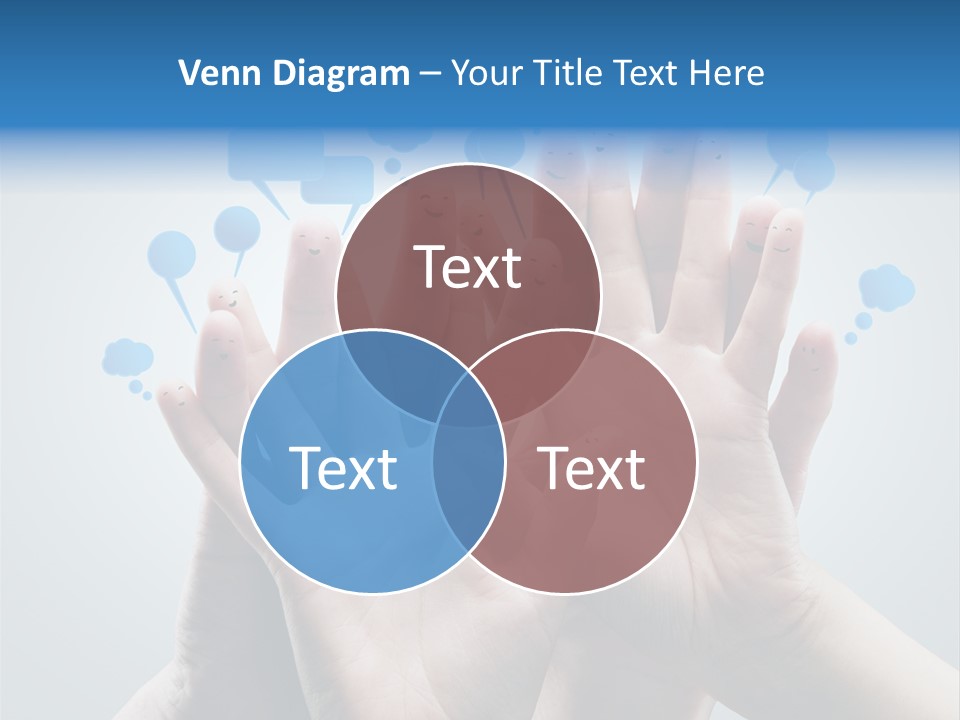 Venn Diagram – Your Title Text Here

Text

Text

Text